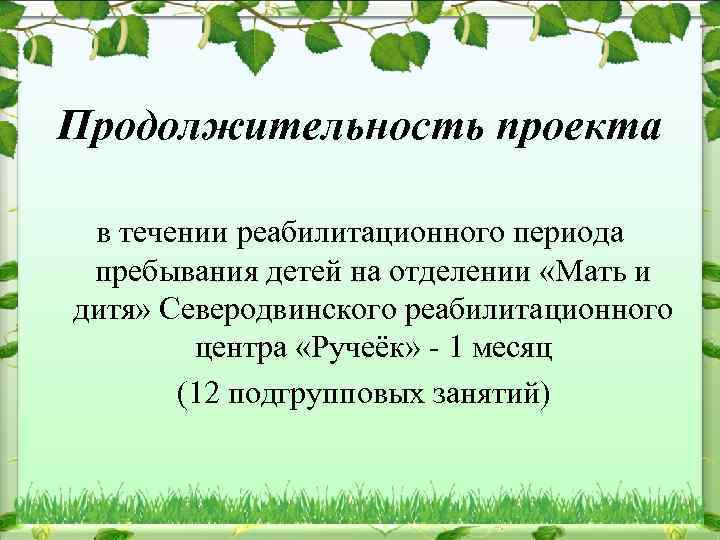 Продолжительность проекта

в течении реабилитационного периода пребывания детей на отделении «Мать и дитя» Северодвинского реабилитационного центра «Ручеёк» - 1 месяц

(12 подгрупповых занятий)